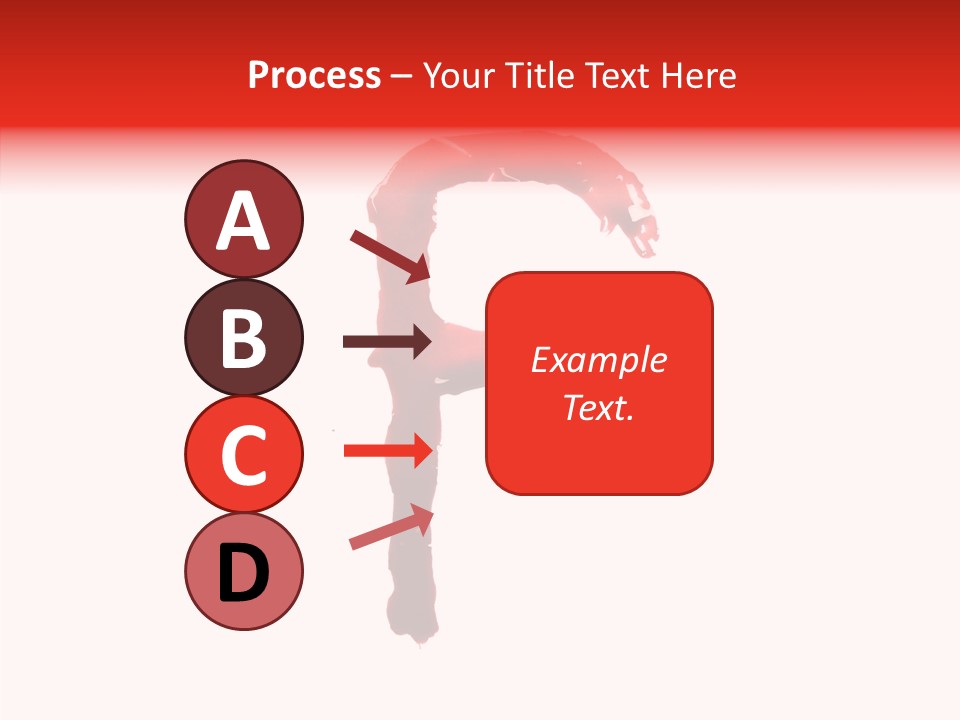 Process – Your Title Text Here

A

B

C

D

Example Text.